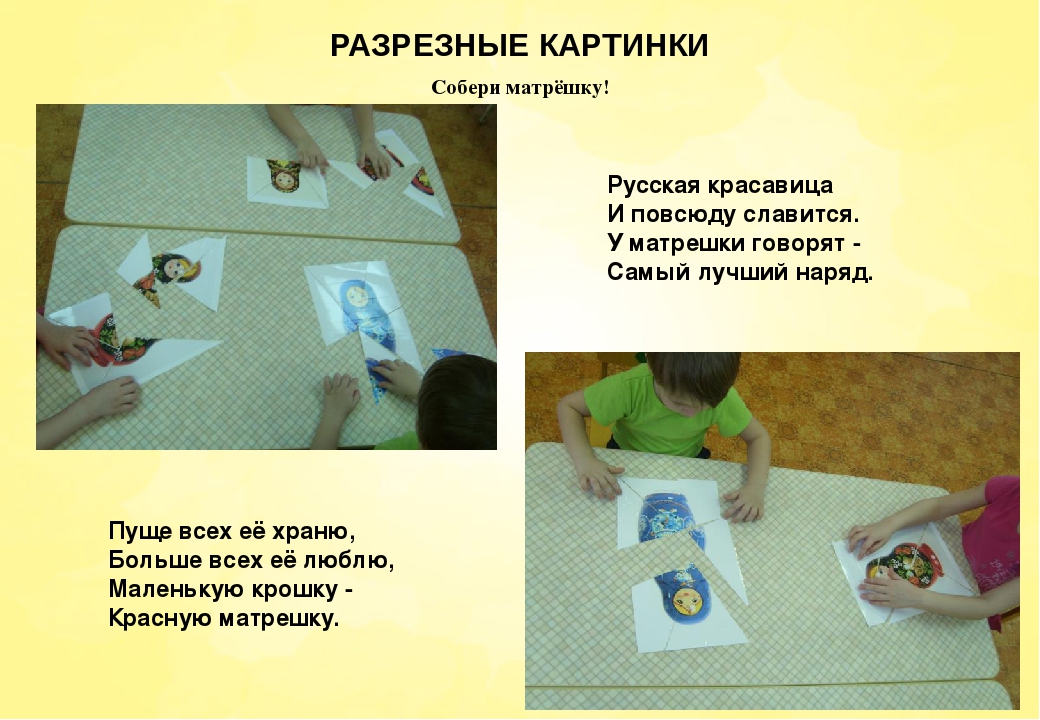 РАЗРЕЗНЫЕ КАРТИНКИ

Собери матрёшку!

Русская красавица
И повсюду славится.
У матрешки говорят -
Самый лучший наряд.

Пуще всех её храню,
Больше всех её люблю,
Маленькую крошку -
Красную матрешку.